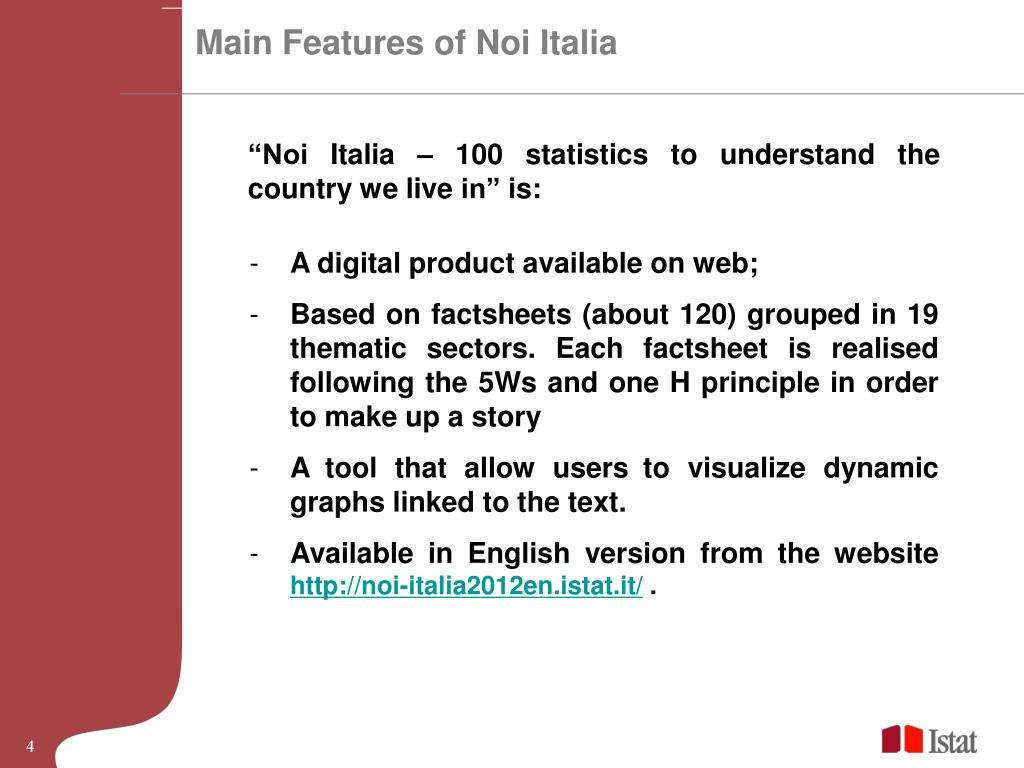 Main Features of Noi Italia

“Noi Italia – 100 statistics to understand the country we live in” is:

- A digital product available on web;
- Based on factsheets (about 120) grouped in 19 thematic sectors. Each factsheet is realised following the 5Ws and one H principle in order to make up a story
- A tool that allow users to visualize dynamic graphs linked to the text.
- Available in English version from the website http://noi-italia2012en.istat.it/ .

4

Istat